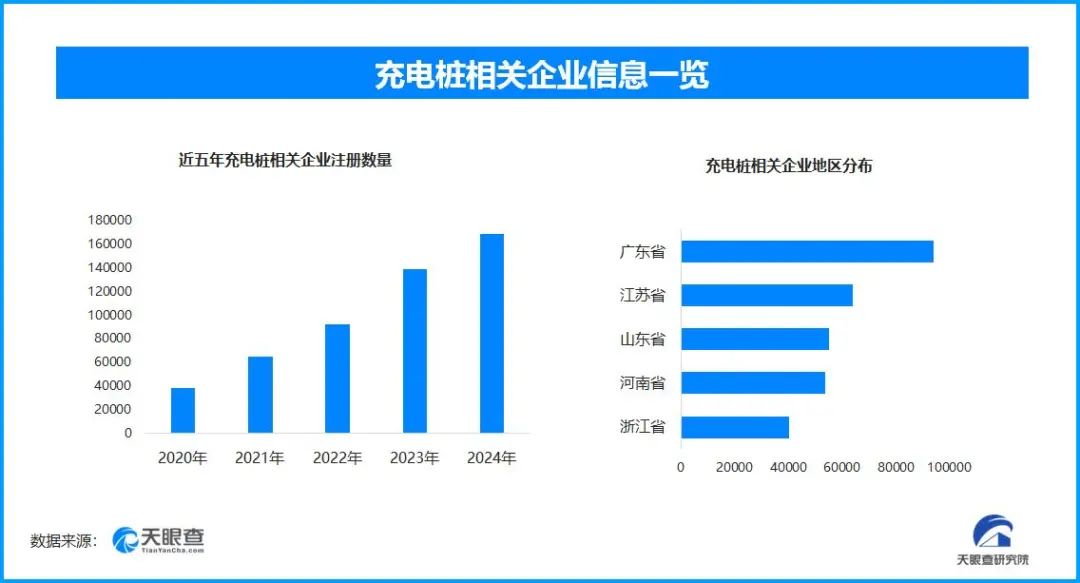 充电桩相关企业信息一览

近五年充电桩相关企业注册数量

180000
160000
140000
120000
100000
80000
60000
40000
20000
0

2020年 2021年 2022年 2023年 2024年

充电桩相关企业地区分布

广东省
江苏省
山东省
河南省
浙江省

0 20000 40000 60000 80000 100000

数据来源: 天眼查 TianYanCha.com

天眼查研究院